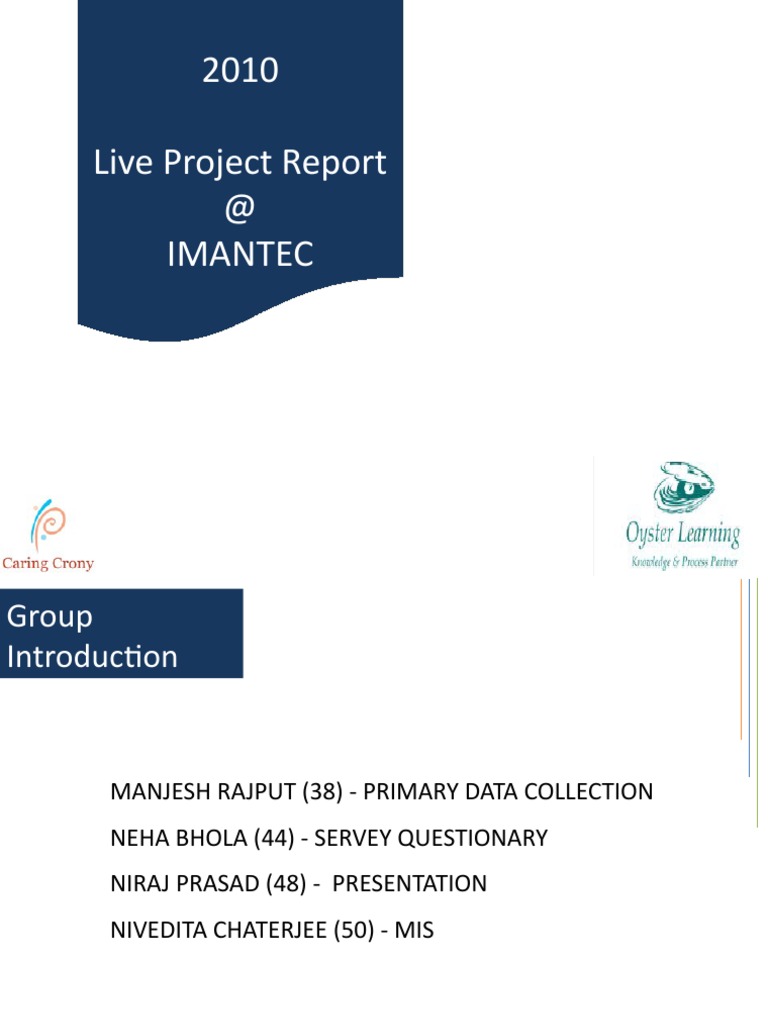 2010

Live Project Report
@
IMANTEC

Caring Crony

Oyster Learning
Knowledge & Process Partner

Group Introduction

MANJESH RAJPUT (38) - PRIMARY DATA COLLECTION

NEHA BHOLA (44) - SERVEY QUESTIONARY

NIRAJ PRASAD (48) - PRESENTATION

NIVEDITA CHATERJEE (50) - MIS